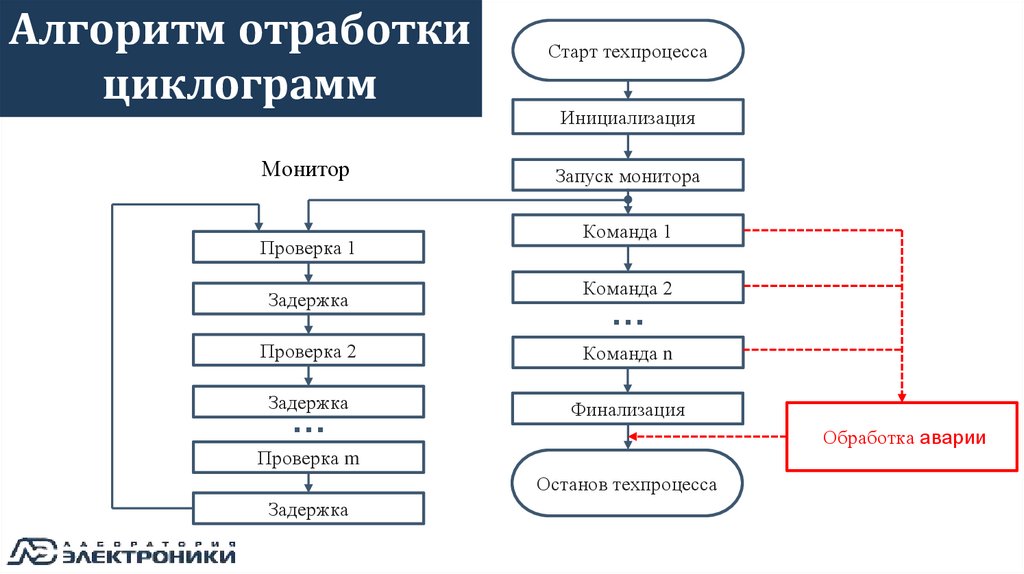 Алгоритм отработки циклограмм

Монитор

Проверка 1

Задержка

Проверка 2

Задержка

...

Проверка m

Задержка

Старт техпроцесса

Инициализация

Запуск монитора

Команда 1

Команда 2

...

Команда n

Финализация

Останов техпроцесса

Обработка аварии

ЛАБОРАТОРИЯ ЭЛЕКТРОНИКИ